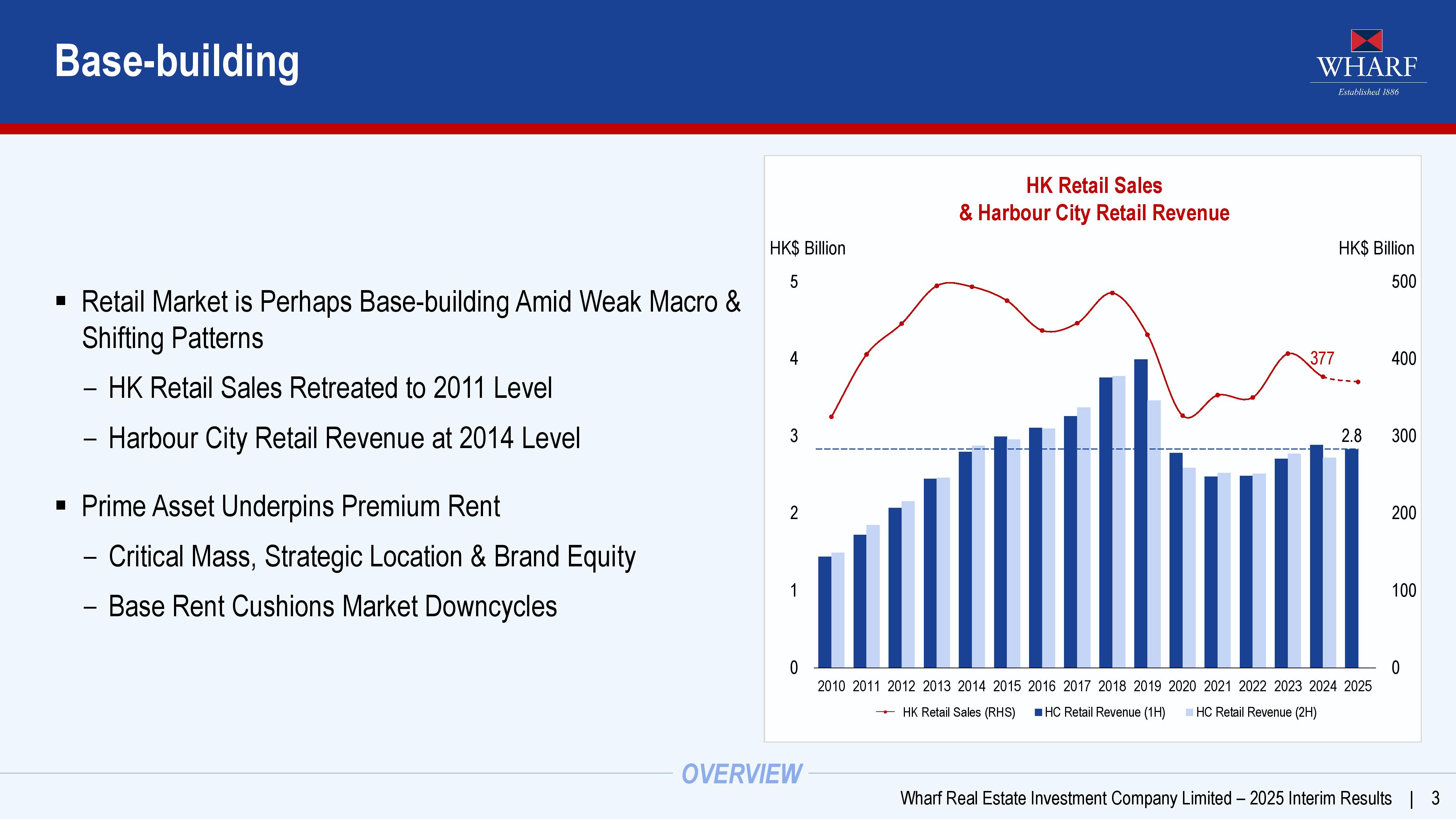 Base-building

WHARF
Established 1886

▪ Retail Market is Perhaps Base-building Amid Weak Macro & Shifting Patterns

– HK Retail Sales Retreated to 2011 Level

– Harbour City Retail Revenue at 2014 Level

▪ Prime Asset Underpins Premium Rent

– Critical Mass, Strategic Location & Brand Equity

– Base Rent Cushions Market Downcycles

HK Retail Sales
& Harbour City Retail Revenue

HK$ Billion

HK$ Billion

5
4
3
2
1
0

500
400
300
200
100
0

377

2.8

2010 2011 2012 2013 2014 2015 2016 2017 2018 2019 2020 2021 2022 2023 2024 2025

HK Retail Sales (RHS) HC Retail Revenue (1H) HC Retail Revenue (2H)

OVERVIEW

Wharf Real Estate Investment Company Limited – 2025 Interim Results | 3